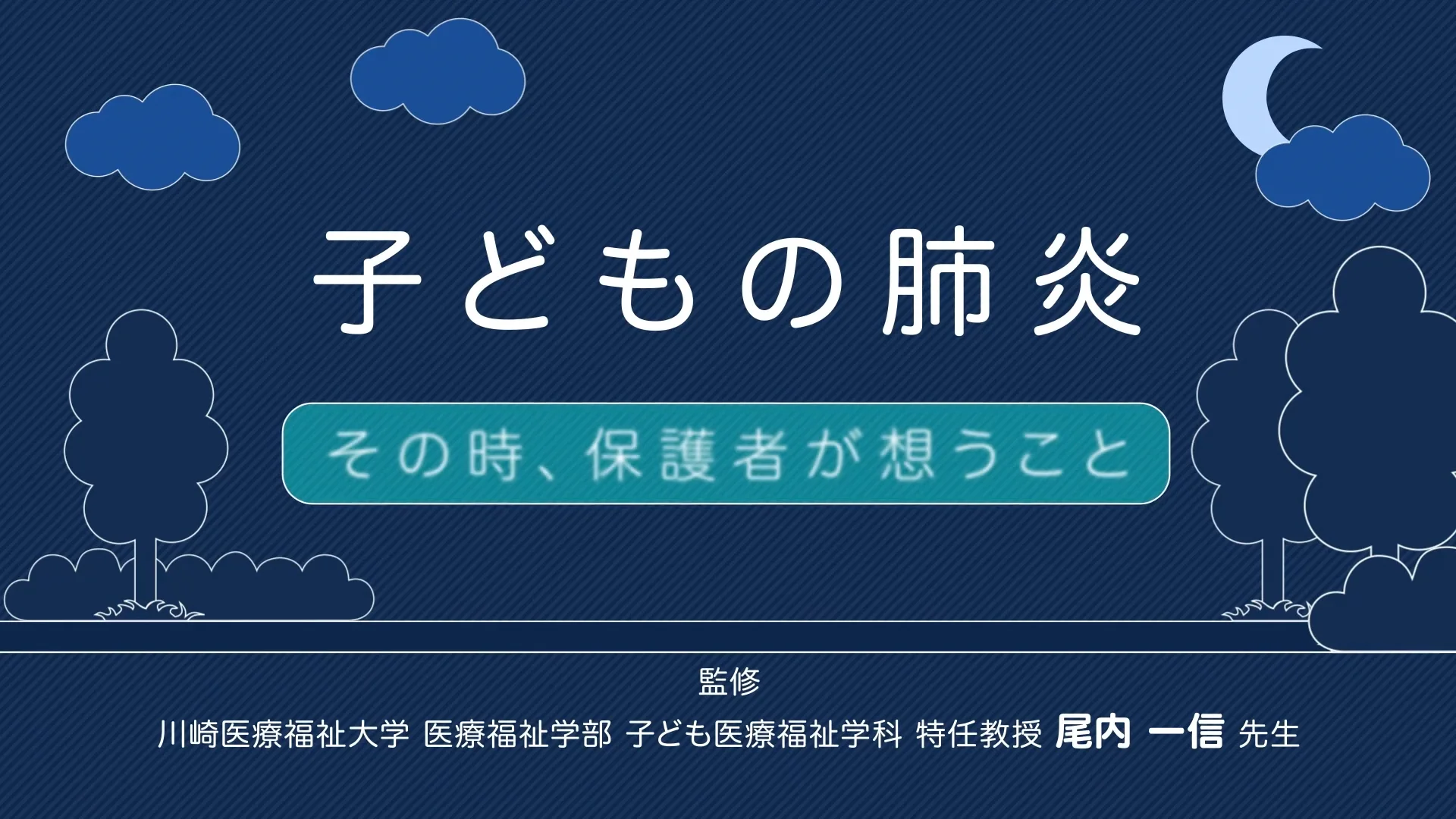 子どもの肺炎

その時、保護者が想うこと

監修

川崎医療福祉大学 医療福祉学部 子ども医療福祉学科 特任教授 尾内 一信 先生